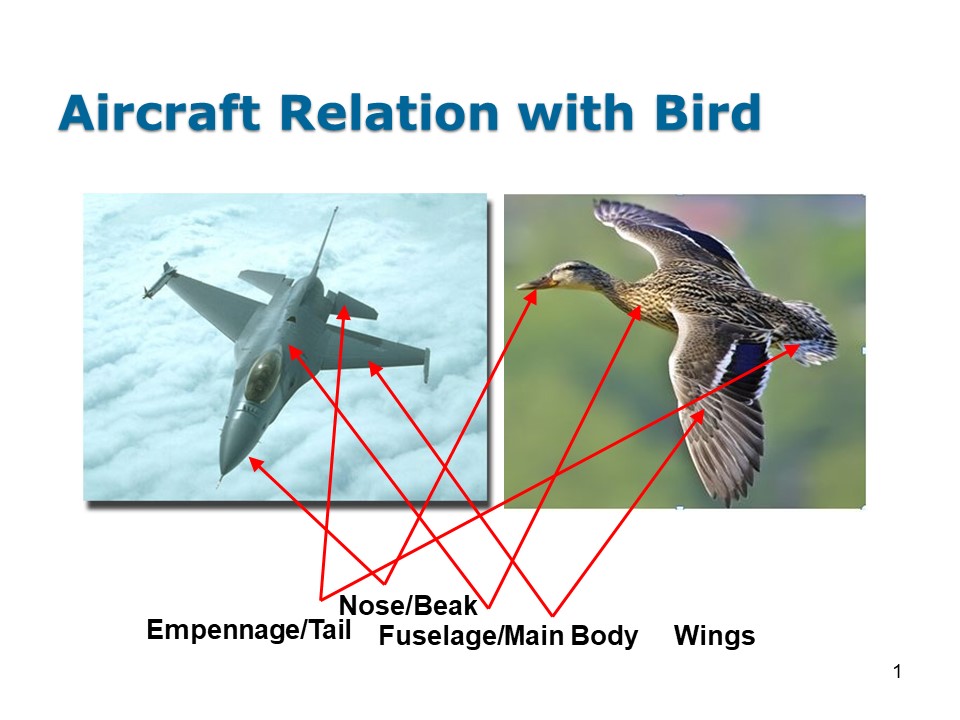 Aircraft Relation with Bird

Nose/Beak
Empennage/Tail
Fuselage/Main Body
Wings

1